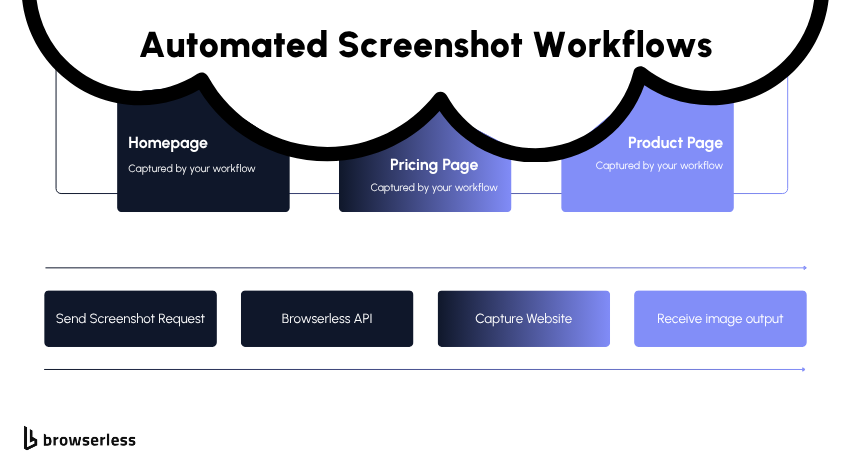 Automated Screenshot Workflows

Homepage
Captured by your workflow

Pricing Page
Captured by your workflow

Product Page
Captured by your workflow

Send Screenshot Request

Browserless API

Capture Website

Receive image output

browserless